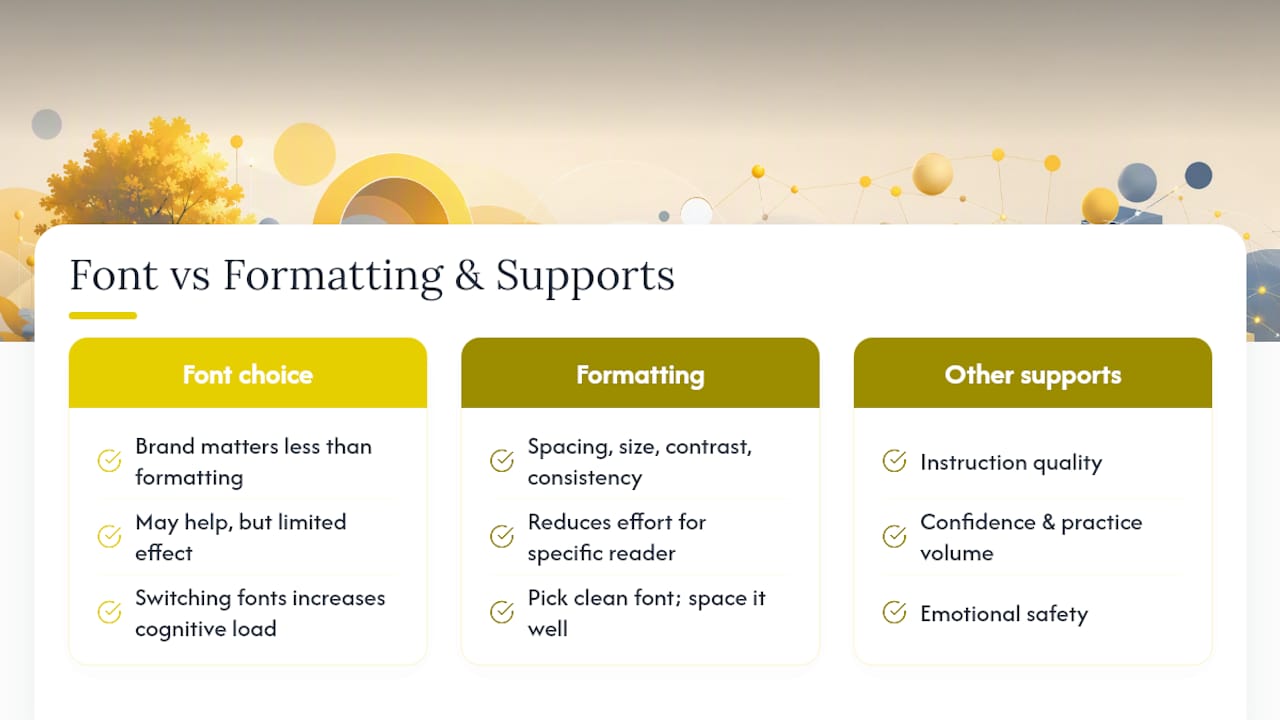 Font vs Formatting & Supports

Font choice

Brand matters less than formatting

May help, but limited effect

Switching fonts increases cognitive load

Formatting

Spacing, size, contrast, consistency

Reduces effort for specific reader

Pick clean font; space it well

Other supports

Instruction quality

Confidence & practice volume

Emotional safety